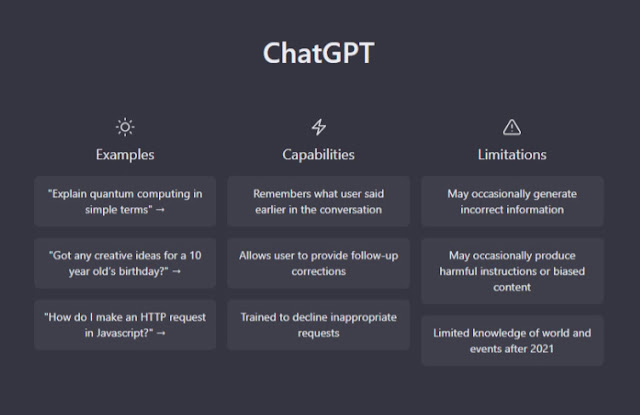 ChatGPT

Examples

"Explain quantum computing in simple terms" →

"Got any creative ideas for a 10 year old's birthday?" →

"How do I make an HTTP request in Javascript?" →

Capabilities

Remembers what user said earlier in the conversation

Allows user to provide follow-up corrections

Trained to decline inappropriate requests

Limitations

May occasionally generate incorrect information

May occasionally produce harmful instructions or biased content

Limited knowledge of world and events after 2021